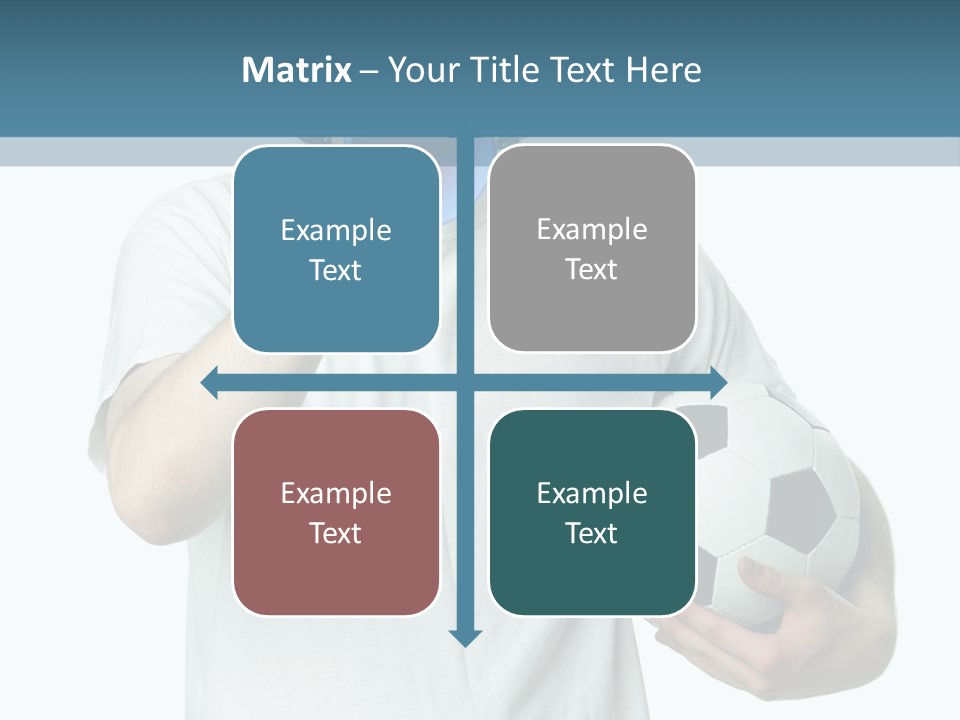 Matrix – Your Title Text Here

Example Text

Example Text

Example Text

Example Text